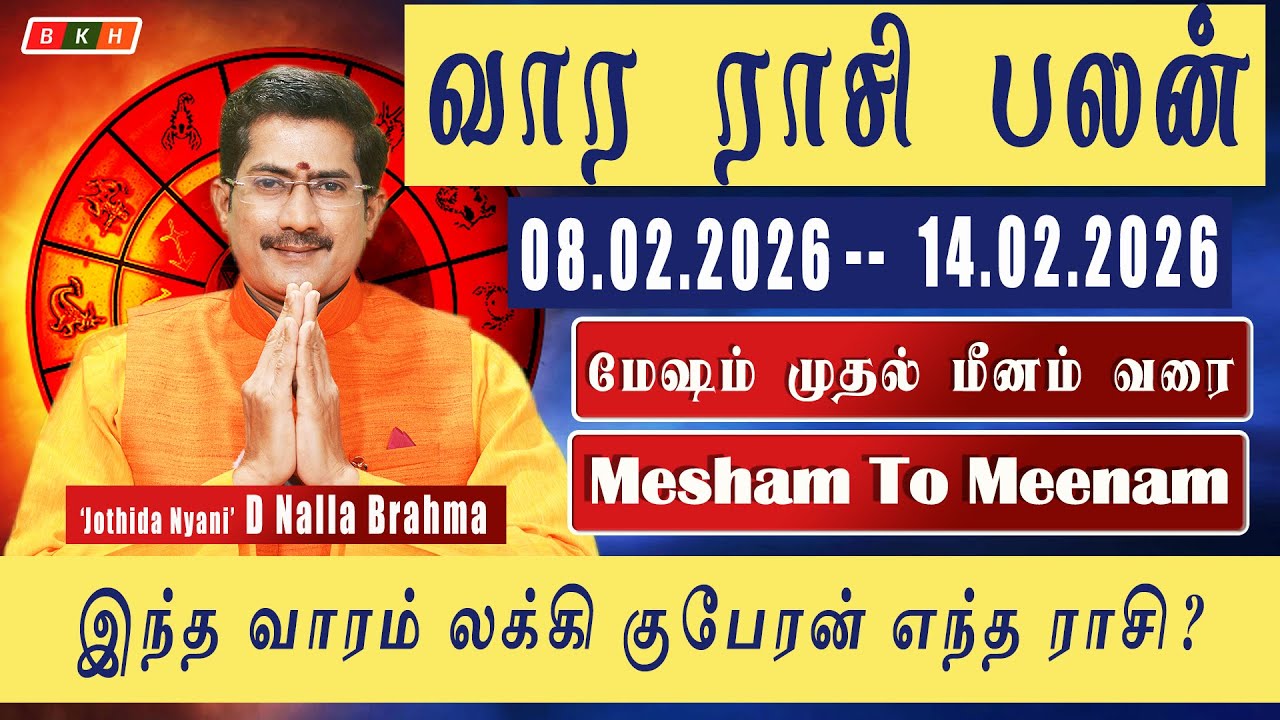 B K H

வார ராசி பலன்

08.02.2026 -- 14.02.2026

மேஷம் முதல் மீனம் வரை

Mesham To Meenam

'Jothida Nyani' D Nalla Brahma

இந்த வாரம் லக்கி குபேரன் எந்த ராசி?